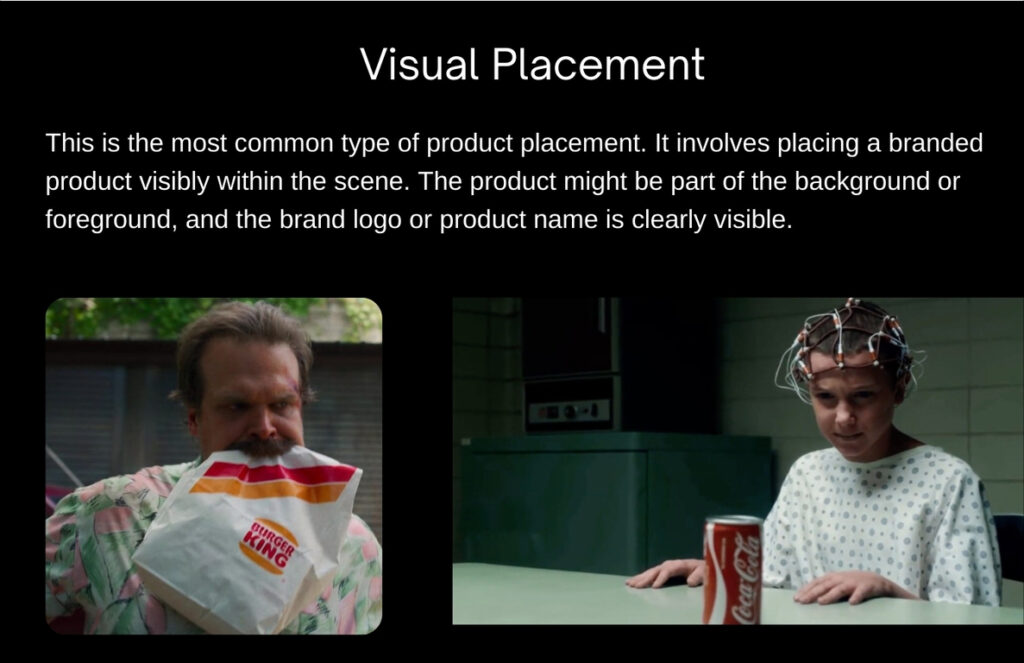 Visual Placement

This is the most common type of product placement. It involves placing a branded product visibly within the scene. The product might be part of the background or foreground, and the brand logo or product name is clearly visible.

BURGER KING

Coca-Cola